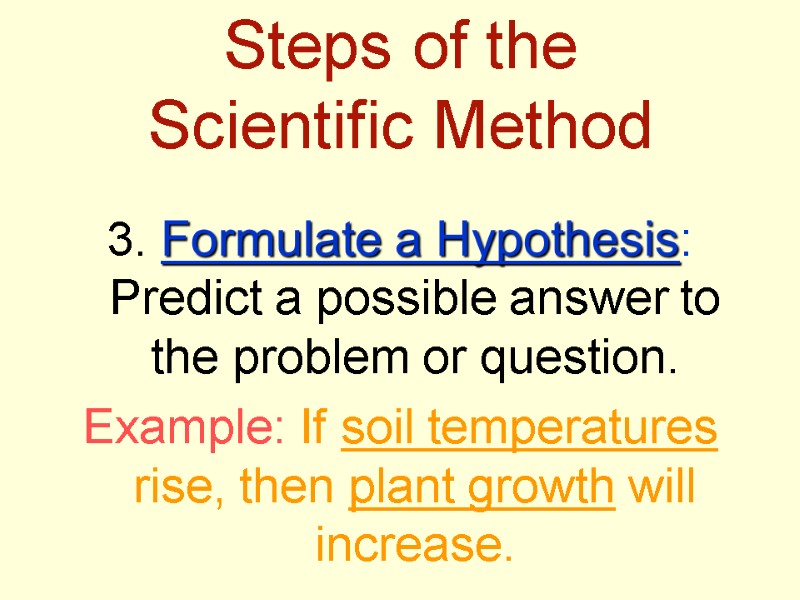 Steps of the Scientific Method

3. Formulate a Hypothesis: Predict a possible answer to the problem or question.

Example: If soil temperatures rise, then plant growth will increase.